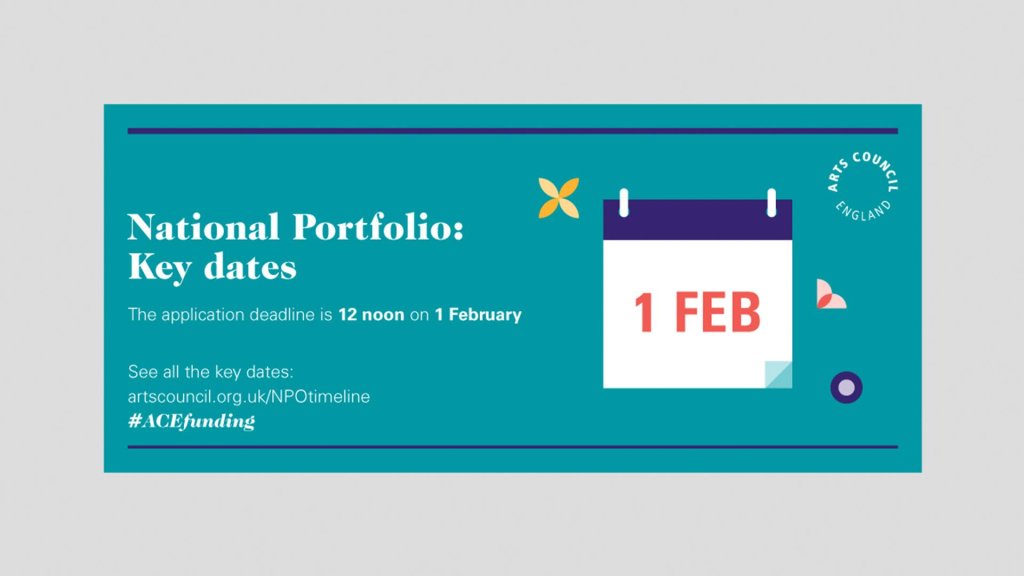 National Portfolio: Key dates

The application deadline is 12 noon on 1 February

See all the key dates: artscouncil.org.uk/NPOtimeline
#ACEfunding

1 FEB

ARTS COUNCIL ENGLAND